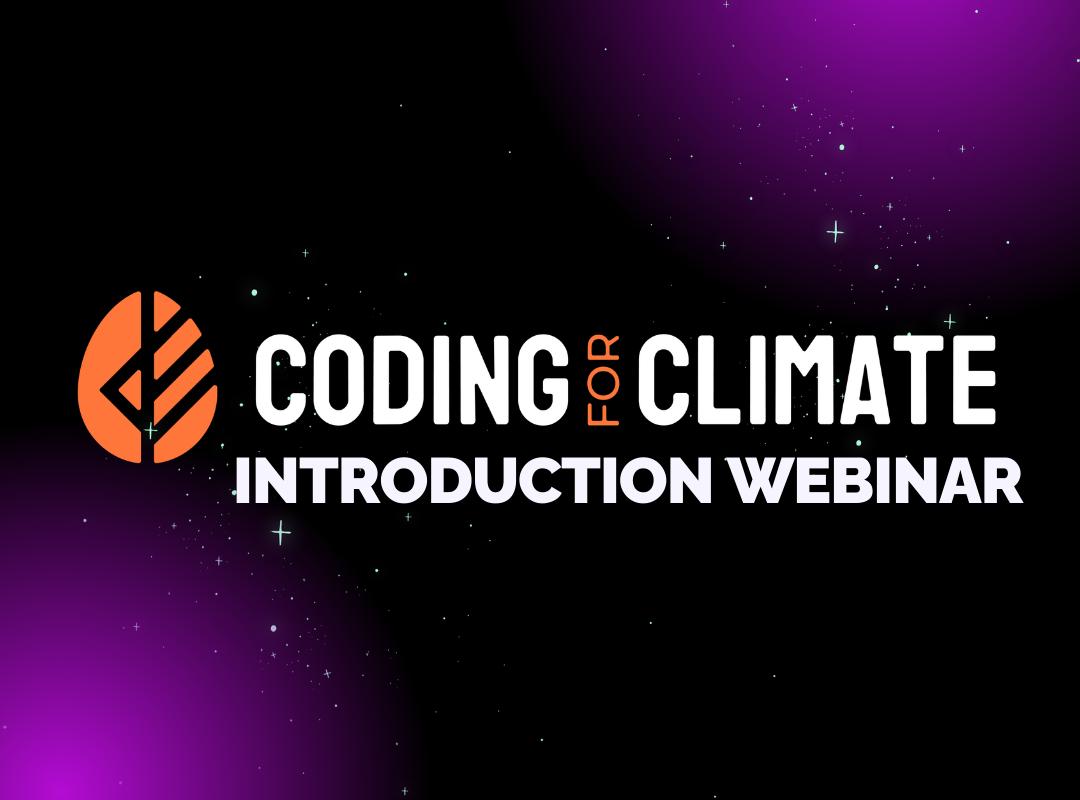 CODING FOR CLIMATE
INTRODUCTION WEBINAR